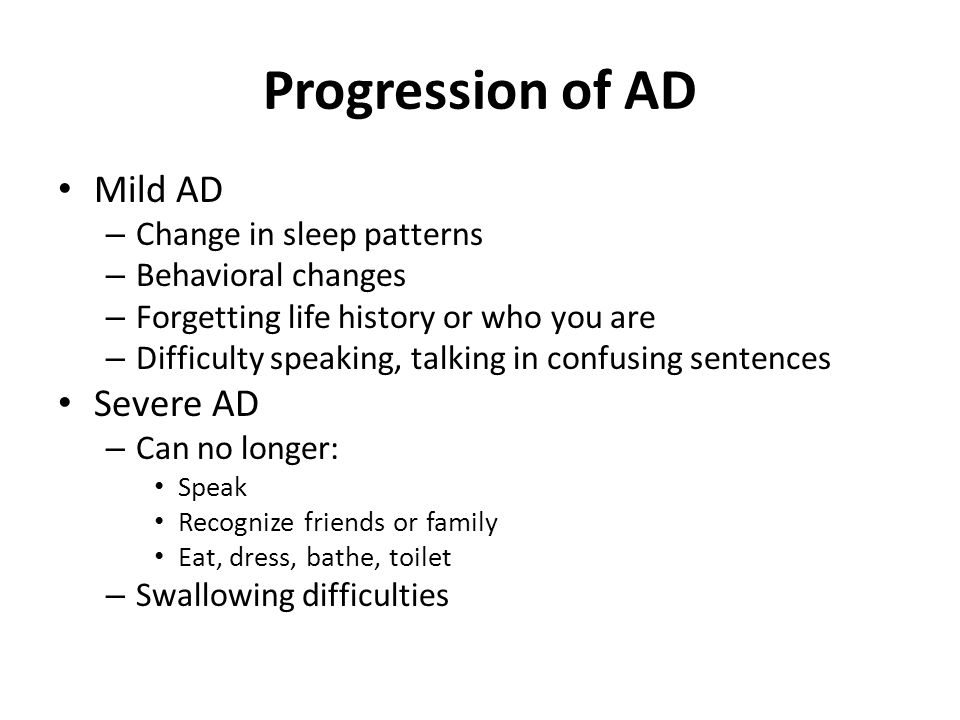 Progression of AD

• Mild AD
  – Change in sleep patterns
  – Behavioral changes
  – Forgetting life history or who you are
  – Difficulty speaking, talking in confusing sentences
• Severe AD
  – Can no longer:
    • Speak
    • Recognize friends or family
    • Eat, dress, bathe, toilet
  – Swallowing difficulties